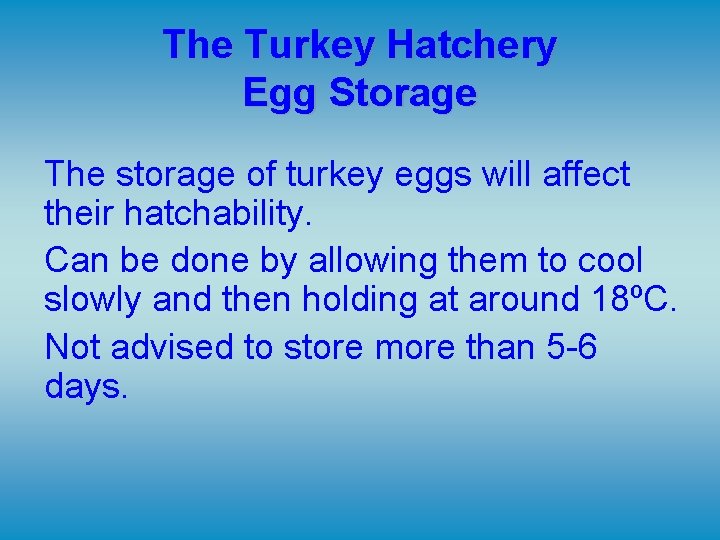 The Turkey Hatchery
Egg Storage

The storage of turkey eggs will affect their hatchability.

Can be done by allowing them to cool slowly and then holding at around 18ºC.

Not advised to store more than 5-6 days.